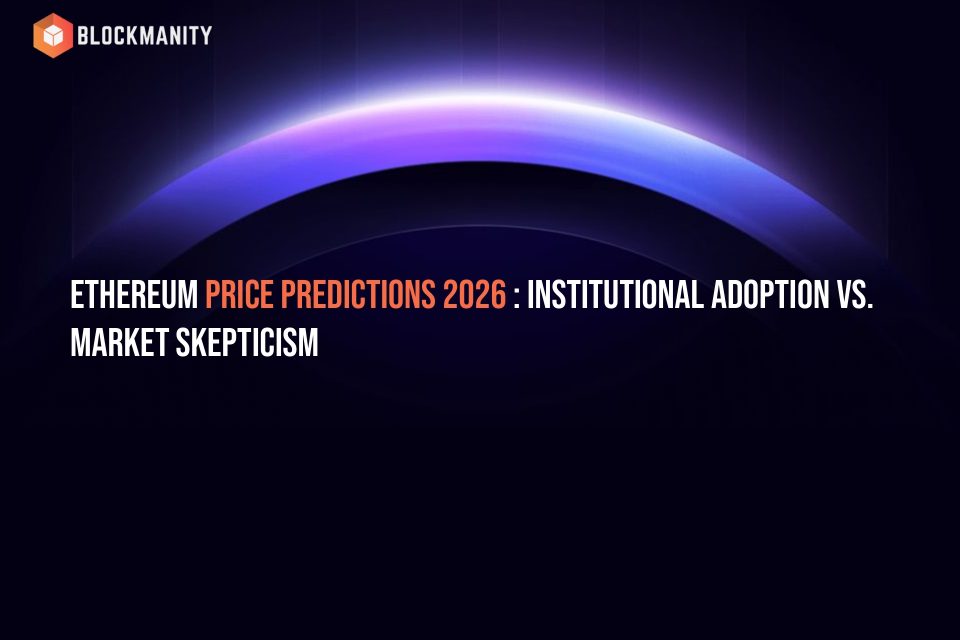 BLOCKMANITY

ETHEREUM PRICE PREDICTIONS 2026 : INSTITUTIONAL ADOPTION VS. MARKET SKEPTICISM